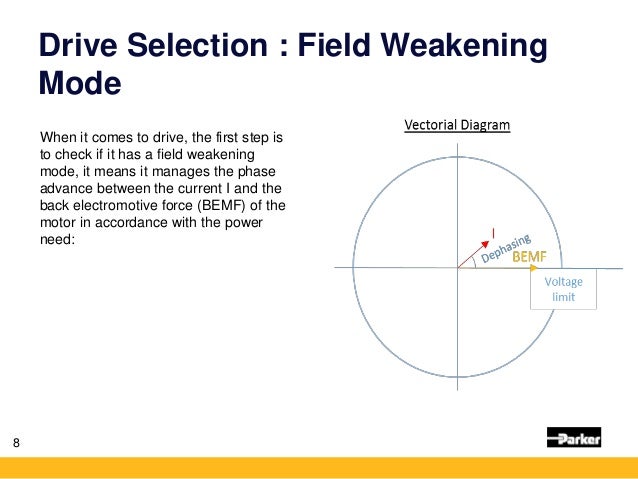 Drive Selection : Field Weakening Mode

When it comes to drive, the first step is to check if it has a field weakening mode, it means it manages the phase advance between the current I and the back electromotive force (BEMF) of the motor in accordance with the power need:

Vectorial Diagram

I

Dephasing

BEMF

Voltage limit

8

Parker